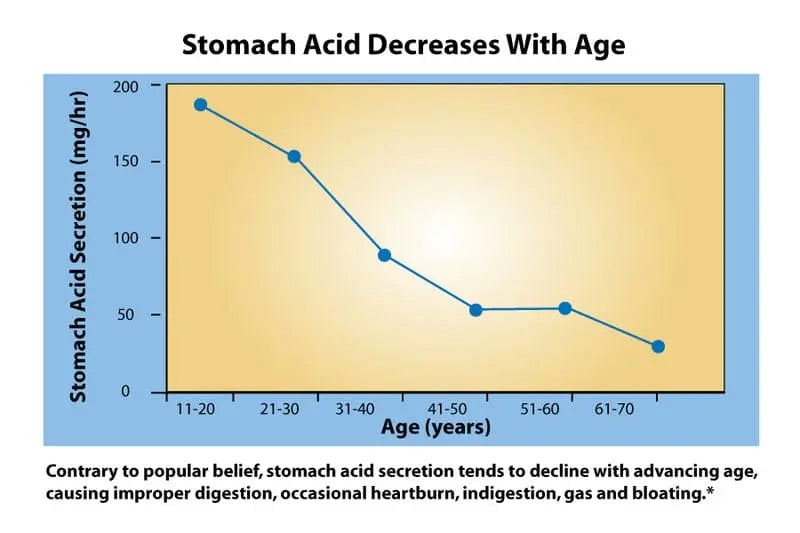 Stomach Acid Decreases With Age

Stomach Acid Secretion (mg/hr)

200
150
100
50
0

11-20
21-30
31-40
41-50
51-60
61-70

Age (years)

Contrary to popular belief, stomach acid secretion tends to decline with advancing age, causing improper digestion, occasional heartburn, indigestion, gas and bloating.*